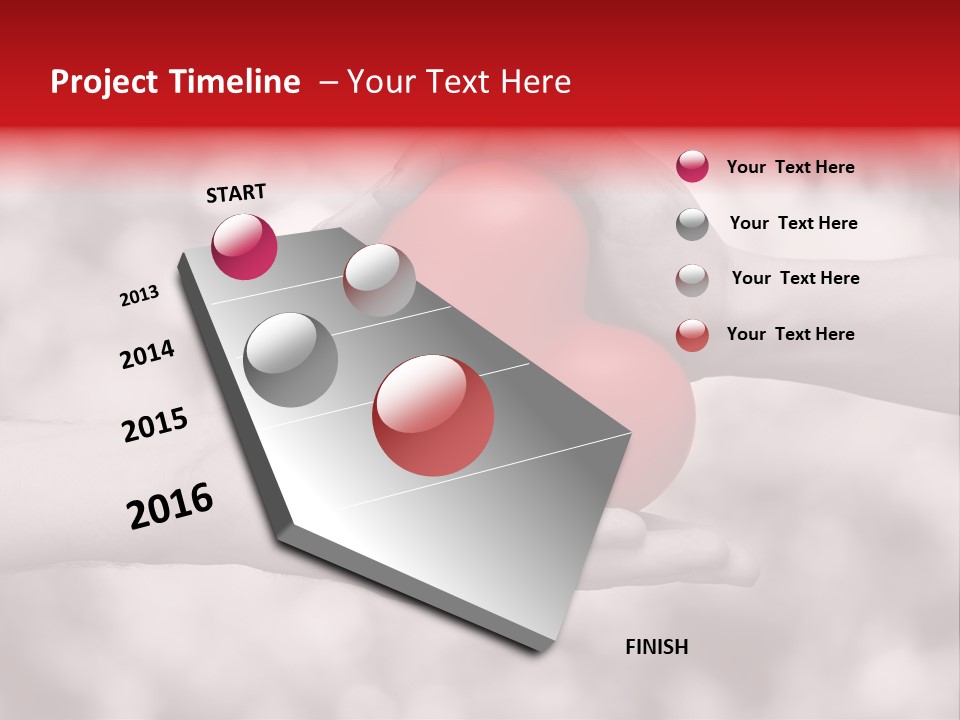 Project Timeline – Your Text Here

START

2013

2014

2015

2016

FINISH

Your Text Here

Your Text Here

Your Text Here

Your Text Here